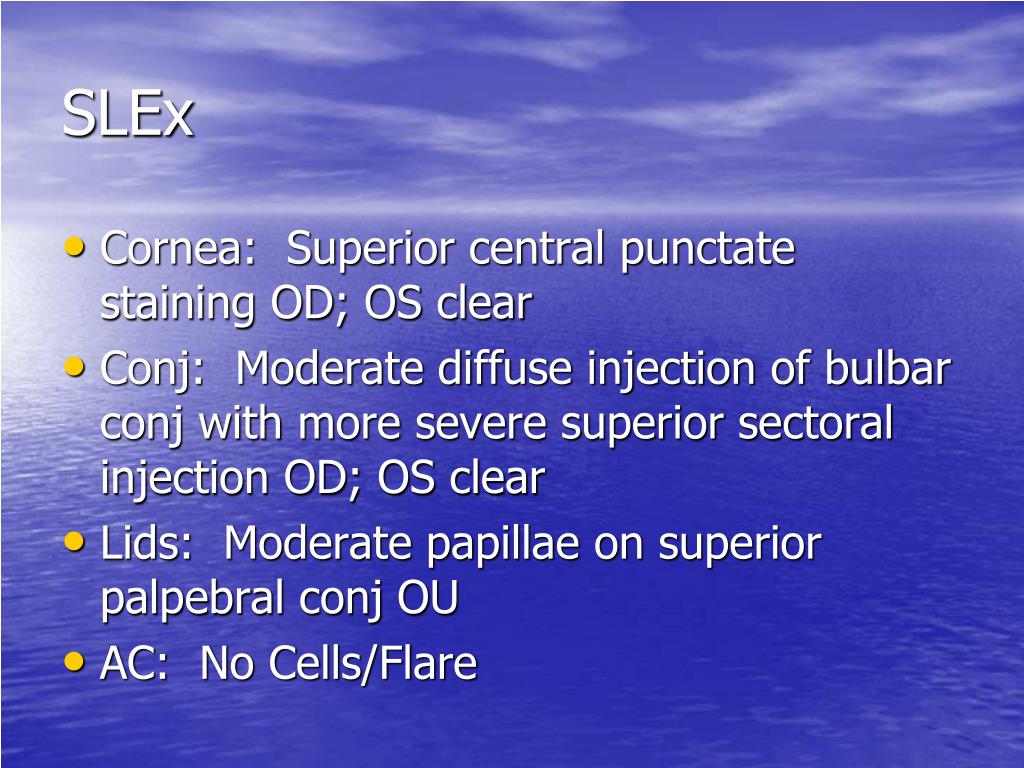 SLEx

• Cornea: Superior central punctate staining OD; OS clear
• Conj: Moderate diffuse injection of bulbar conj with more severe superior sectoral injection OD; OS clear
• Lids: Moderate papillae on superior palpebral conj OU
• AC: No Cells/Flare